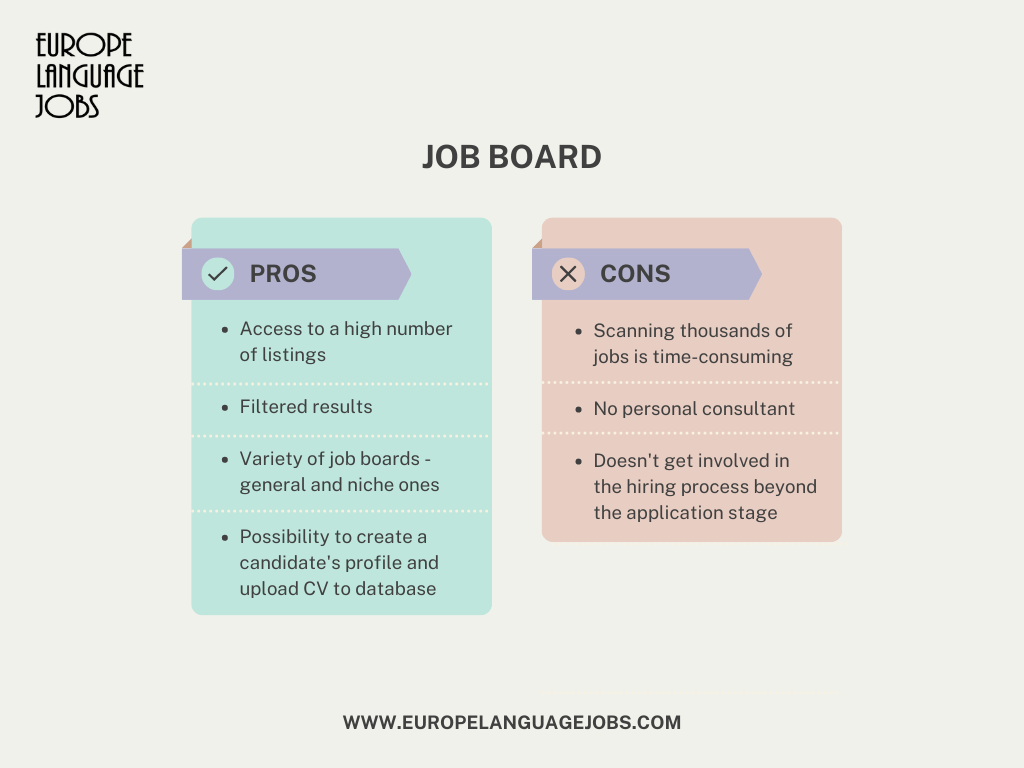 EUROPE
LANGUAGE
JOBS

JOB BOARD

PROS

- Access to a high number of listings
- Filtered results
- Variety of job boards - general and niche ones
- Possibility to create a candidate's profile and upload CV to database

CONS

- Scanning thousands of jobs is time-consuming
- No personal consultant
- Doesn't get involved in the hiring process beyond the application stage

WWW.EUROPELANGUAGEJOBS.COM